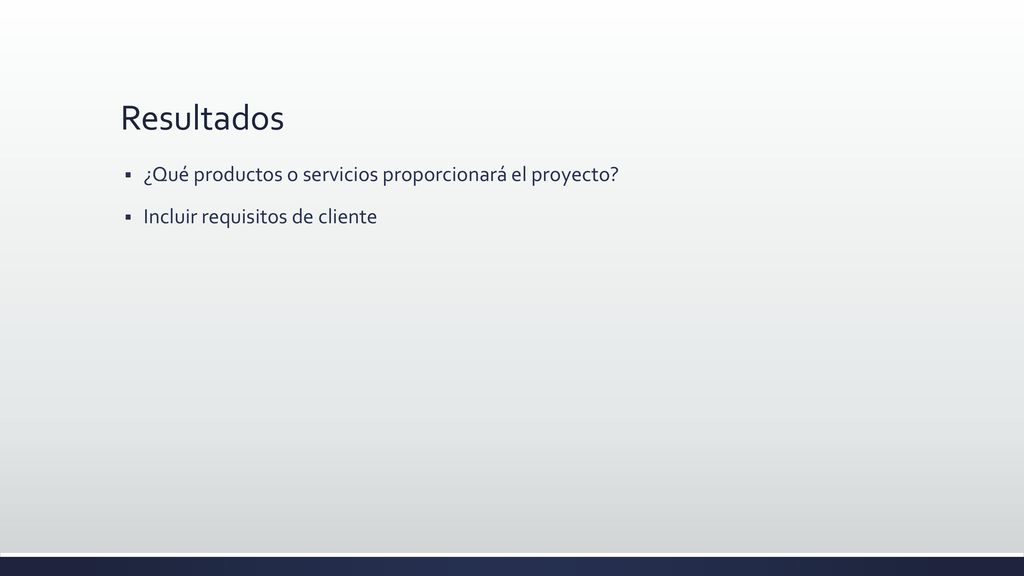 Resultados

▪ ¿Qué productos o servicios proporcionará el proyecto?

▪ Incluir requisitos de cliente